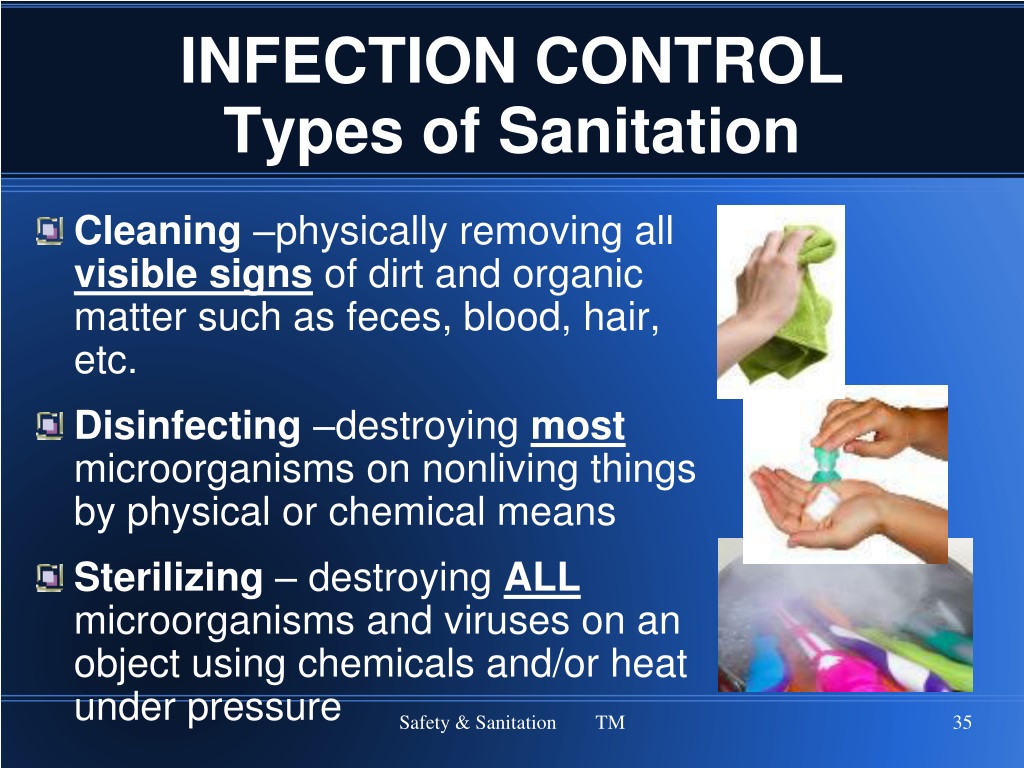 INFECTION CONTROL
Types of Sanitation

Cleaning –physically removing all visible signs of dirt and organic matter such as feces, blood, hair, etc.

Disinfecting –destroying most microorganisms on nonliving things by physical or chemical means

Sterilizing – destroying ALL microorganisms and viruses on an object using chemicals and/or heat under pressure

Safety & Sanitation TM 35